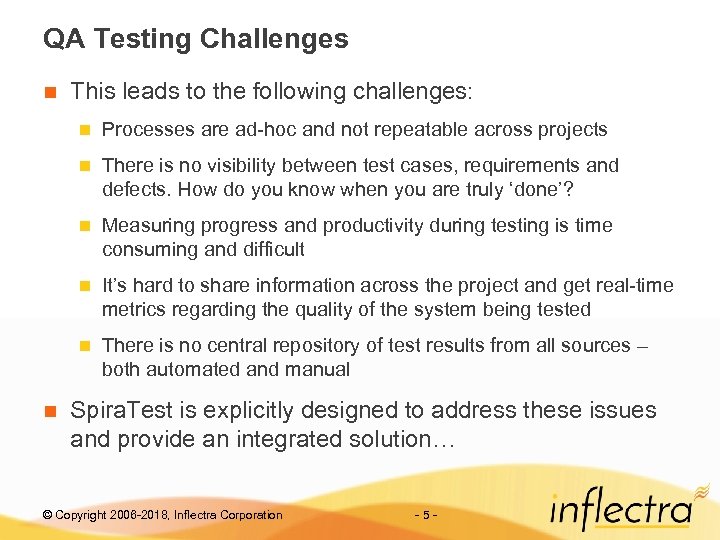 QA Testing Challenges

This leads to the following challenges:

Processes are ad-hoc and not repeatable across projects

There is no visibility between test cases, requirements and defects. How do you know when you are truly ‘done’?

Measuring progress and productivity during testing is time consuming and difficult

It’s hard to share information across the project and get real-time metrics regarding the quality of the system being tested

There is no central repository of test results from all sources – both automated and manual

SpiraTest is explicitly designed to address these issues and provide an integrated solution…

© Copyright 2006-2018, Inflectra Corporation

- 5 -

inflectra